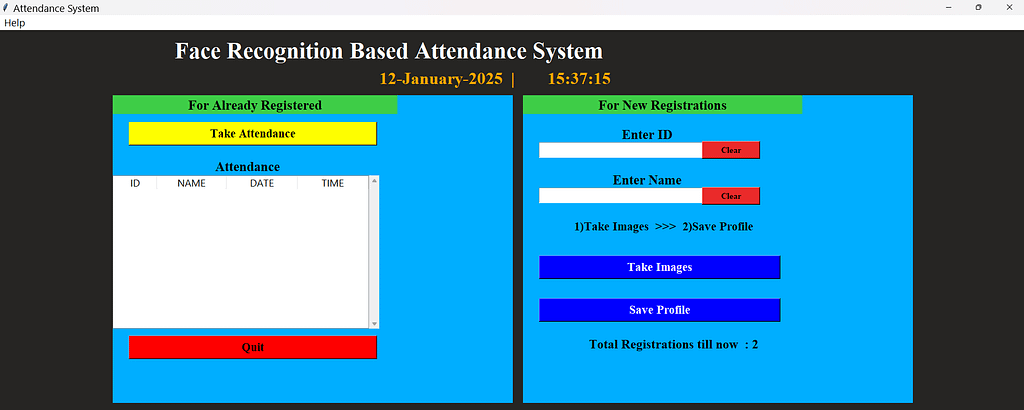 Attendance System
Help

Face Recognition Based Attendance System

12-January-2025 | 15:37:15

For Already Registered

Take Attendance

Attendance

| ID | NAME | DATE | TIME |
|---|---|---|---|

Quit

For New Registrations

Enter ID

Clear

Enter Name

Clear

1)Take Images >>> 2)Save Profile

Take Images

Save Profile

Total Registrations till now : 2